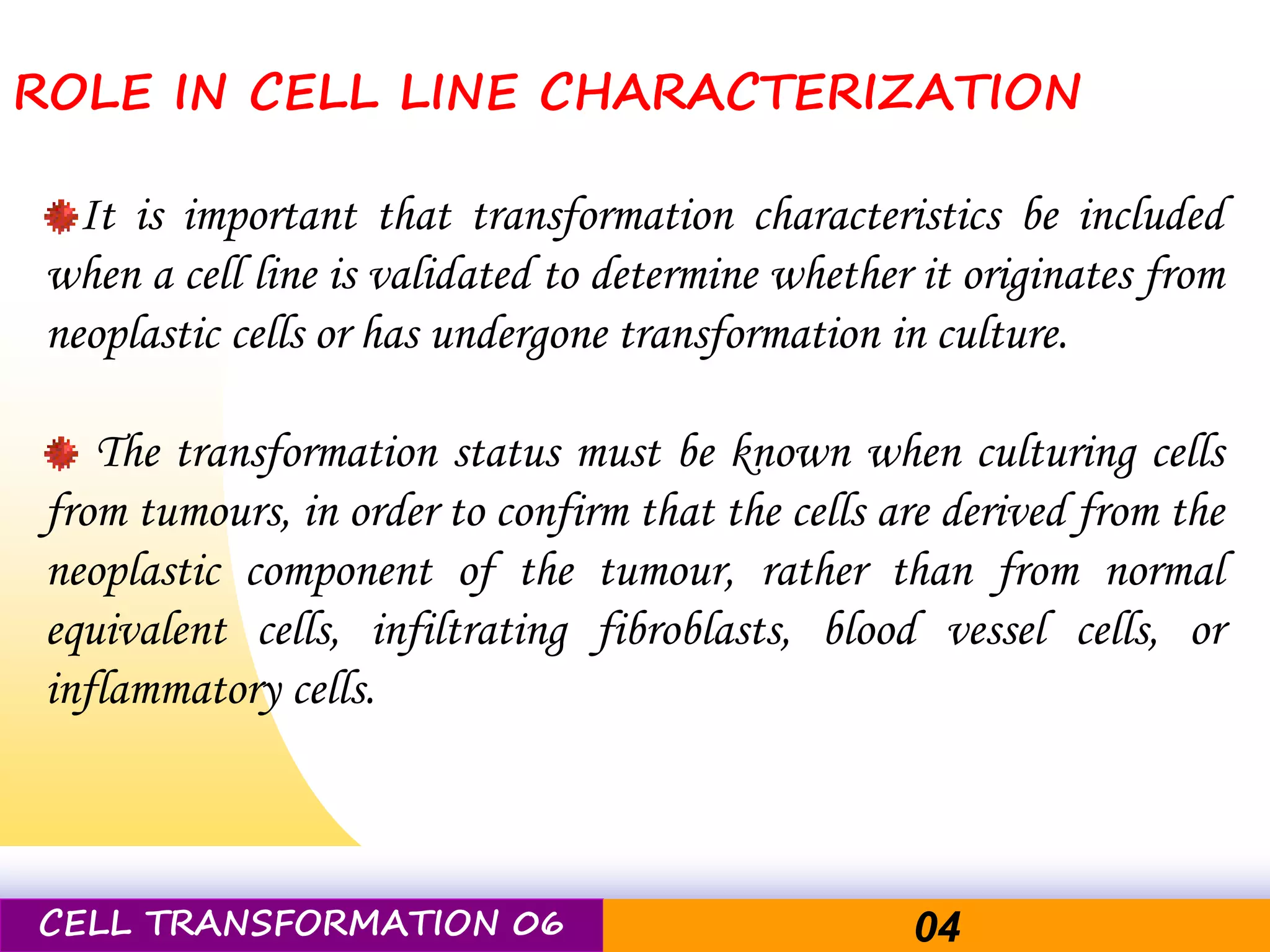 ROLE IN CELL LINE CHARACTERIZATION

It is important that transformation characteristics be included when a cell line is validated to determine whether it originates from neoplastic cells or has undergone transformation in culture.

The transformation status must be known when culturing cells from tumours, in order to confirm that the cells are derived from the neoplastic component of the tumour, rather than from normal equivalent cells, infiltrating fibroblasts, blood vessel cells, or inflammatory cells.

CELL TRANSFORMATION 06

04